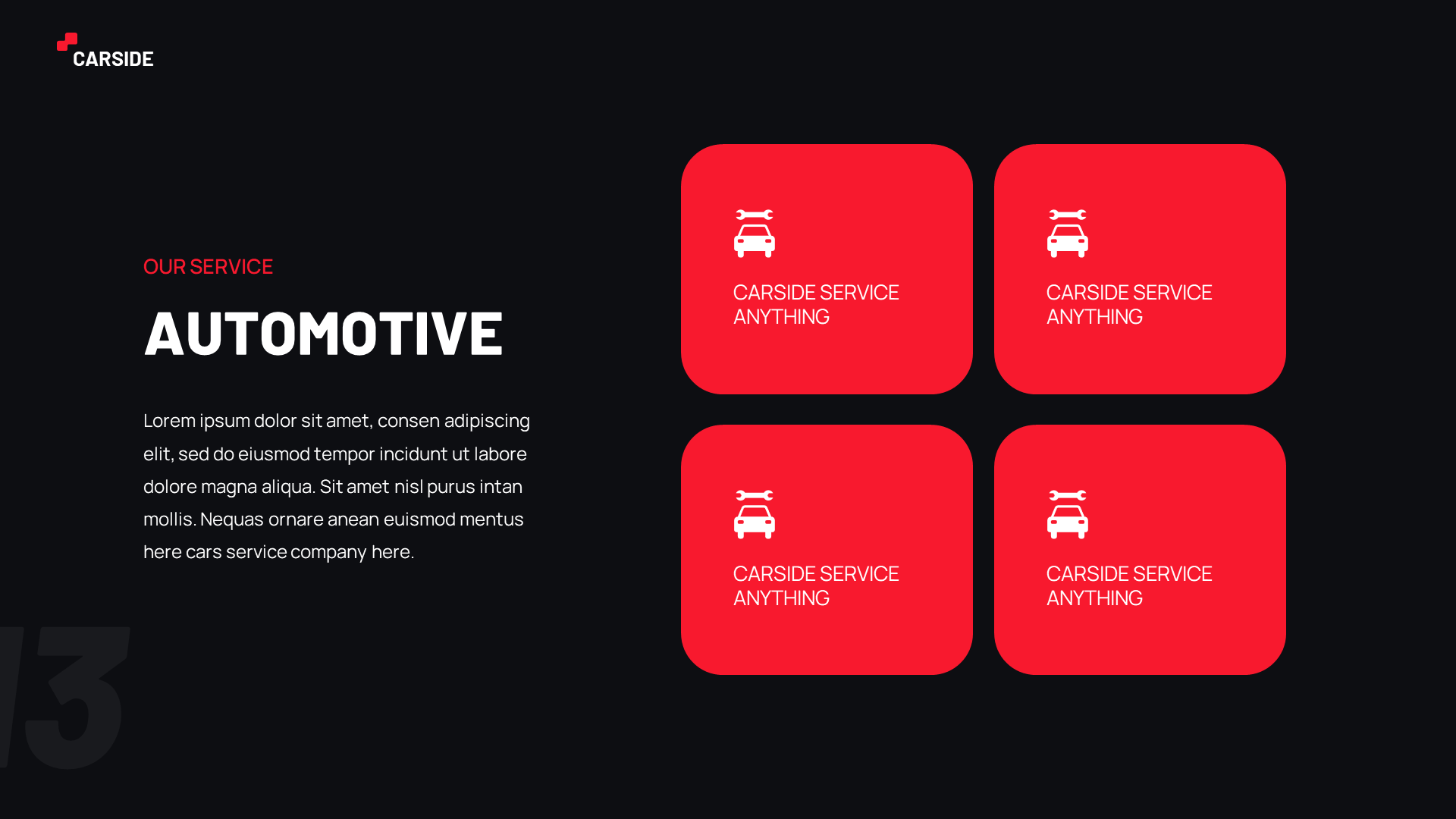 CARSIDE

OUR SERVICE

AUTOMOTIVE

Lorem ipsum dolor sit amet, consen adipiscing elit, sed do eiusmod tempor incidunt ut labore dolore magna aliqua. Sit amet nisl purus intan mollis. Nequas ornare anean euismod mentus here cars service company here.

13

CARSIDE SERVICE ANYTHING

CARSIDE SERVICE ANYTHING

CARSIDE SERVICE ANYTHING

CARSIDE SERVICE ANYTHING